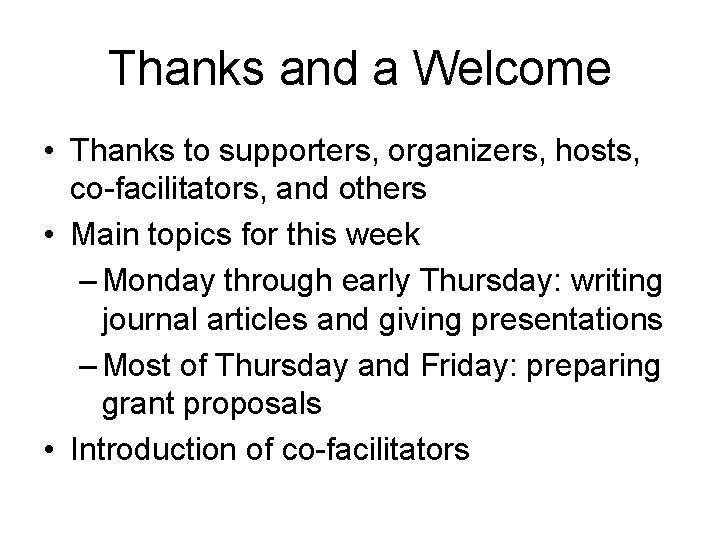 Thanks and a Welcome

• Thanks to supporters, organizers, hosts, co-facilitators, and others
• Main topics for this week
– Monday through early Thursday: writing journal articles and giving presentations
– Most of Thursday and Friday: preparing grant proposals
• Introduction of co-facilitators